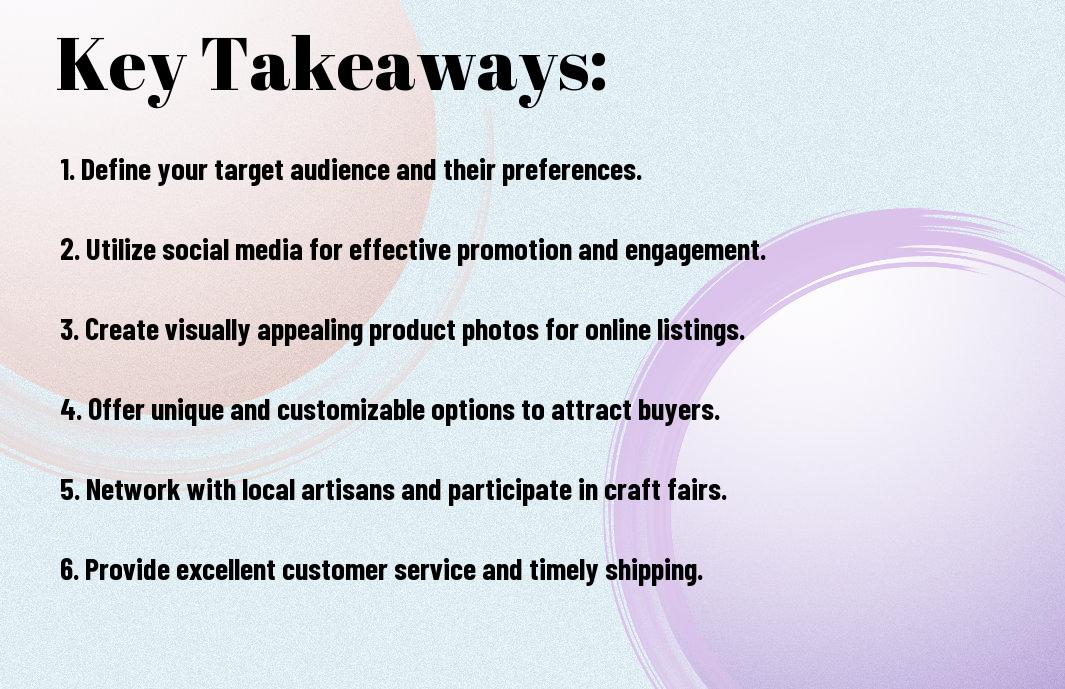 Key Takeaways:

1. Define your target audience and their preferences.

2. Utilize social media for effective promotion and engagement.

3. Create visually appealing product photos for online listings.

4. Offer unique and customizable options to attract buyers.

5. Network with local artisans and participate in craft fairs.

6. Provide excellent customer service and timely shipping.